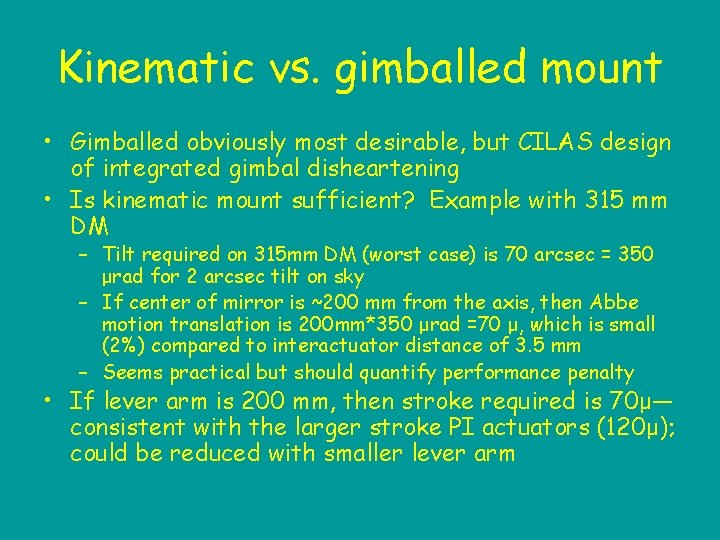 Kinematic vs. gimballed mount

• Gimballed obviously most desirable, but CILAS design of integrated gimbal disheartening
• Is kinematic mount sufficient? Example with 315 mm DM
  – Tilt required on 315mm DM (worst case) is 70 arcsec = 350 μrad for 2 arcsec tilt on sky
  – If center of mirror is ~200 mm from the axis, then Abbe motion translation is 200mm*350 μrad =70 μ, which is small (2%) compared to interactuator distance of 3.5 mm
  – Seems practical but should quantify performance penalty
• If lever arm is 200 mm, then stroke required is 70μ—consistent with the larger stroke PI actuators (120μ); could be reduced with smaller lever arm